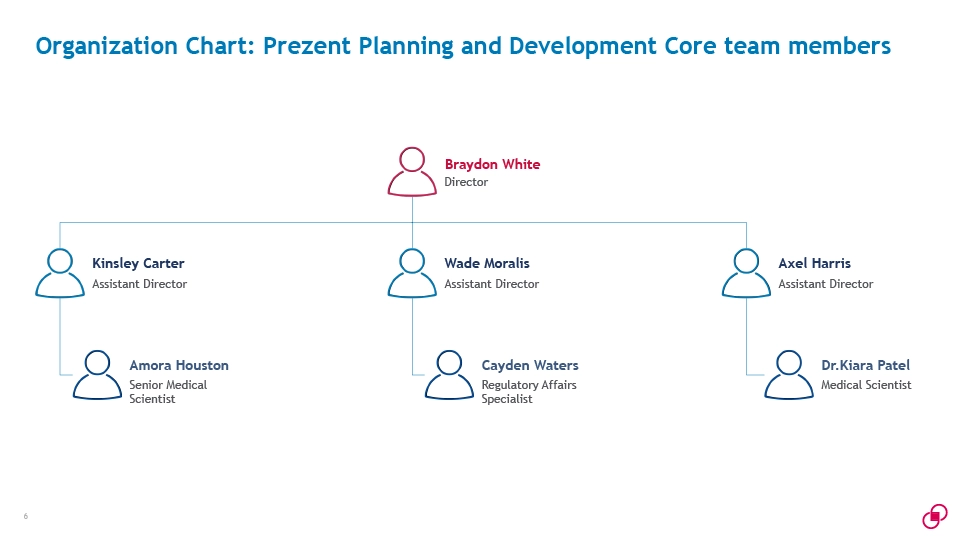 Organization Chart: Prezent Planning and Development Core team members

Braydon White
Director

Kinsley Carter
Assistant Director

Wade Moralis
Assistant Director

Axel Harris
Assistant Director

Amora Houston
Senior Medical Scientist

Cayden Waters
Regulatory Affairs Specialist

Dr.Kiara Patel
Medical Scientist

6